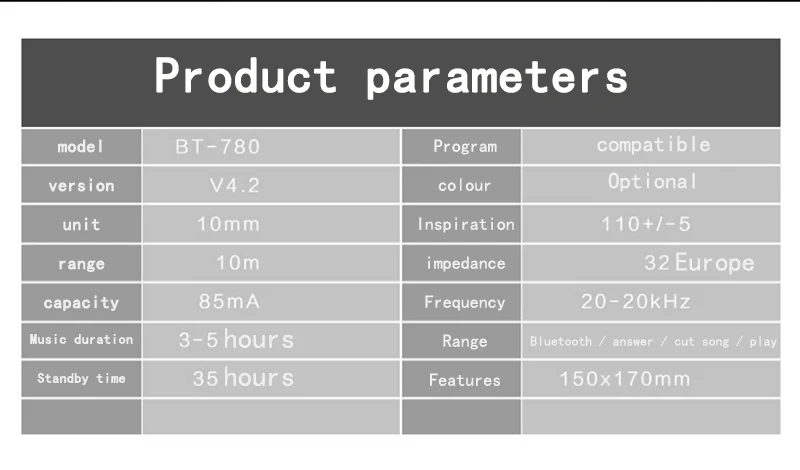 Product parameters

| model | BT-780 | Program | compatible |
|---|---|---|---|
| version | V4.2 | colour | Optional |
| unit | 10mm | Inspiration | 110+/-5 |
| range | 10m | impedance | 32 Europe |
| capacity | 85mA | Frequency | 20-20kHz |
| Music duration | 3-5 hours | Range | Bluetooth / answer / cut song / play |
| Standby time | 35 hours | Features | 150x170mm |
| | | | |